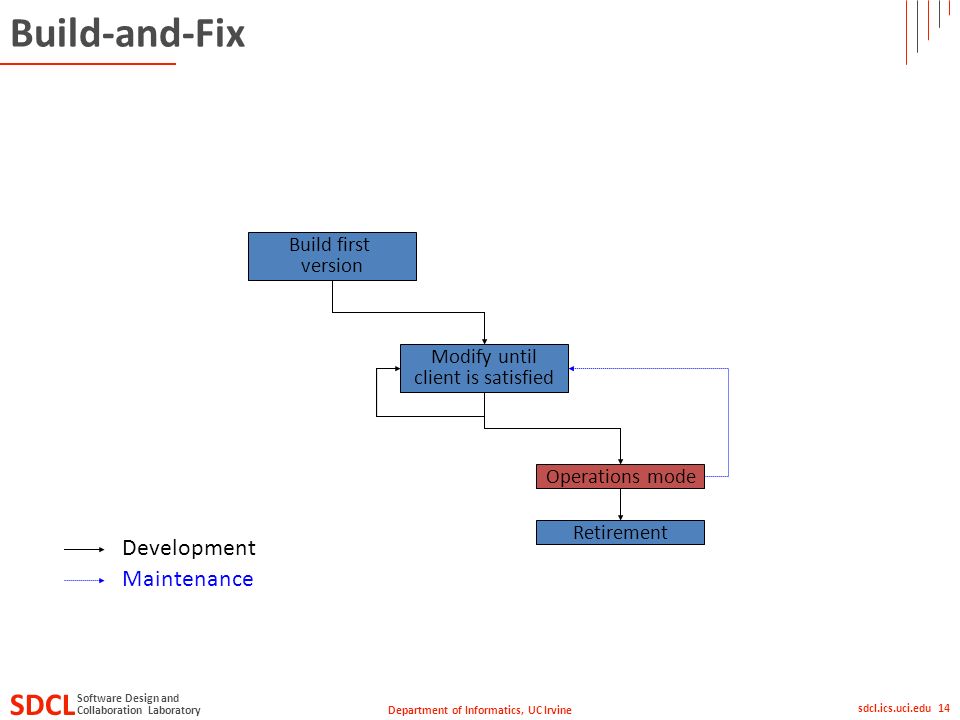 Build-and-Fix

Build first version

Modify until client is satisfied

Operations mode

Retirement

Development

Maintenance

SDCL Software Design and Collaboration Laboratory

Department of Informatics, UC Irvine

sdcl.ics.uci.edu 14